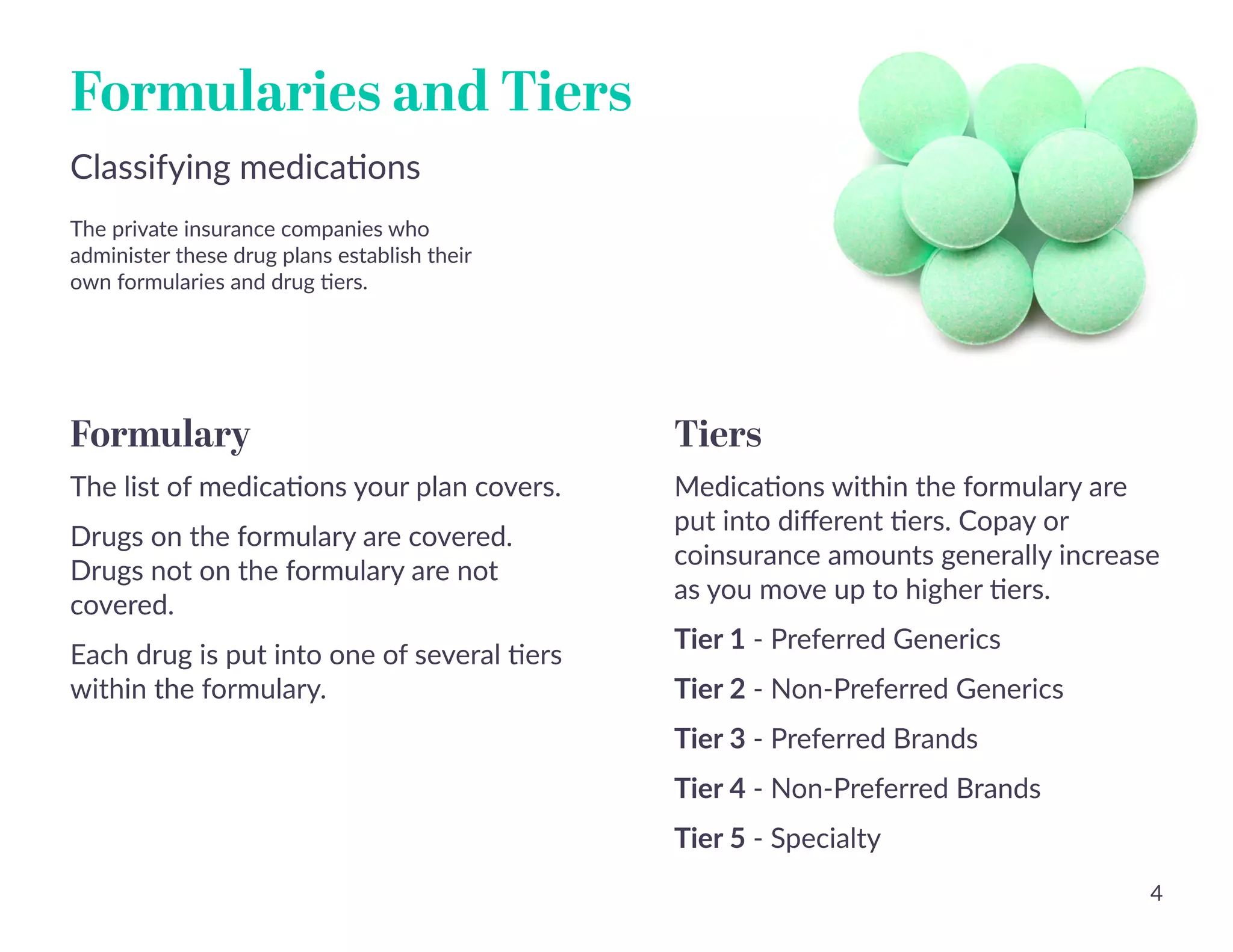 Formularies and Tiers

Classifying medications

The private insurance companies who administer these drug plans establish their own formularies and drug tiers.

Formulary

The list of medications your plan covers.

Drugs on the formulary are covered. Drugs not on the formulary are not covered.

Each drug is put into one of several tiers within the formulary.

Tiers

Medications within the formulary are put into different tiers. Copay or coinsurance amounts generally increase as you move up to higher tiers.

Tier 1 - Preferred Generics

Tier 2 - Non-Preferred Generics

Tier 3 - Preferred Brands

Tier 4 - Non-Preferred Brands

Tier 5 - Specialty

4